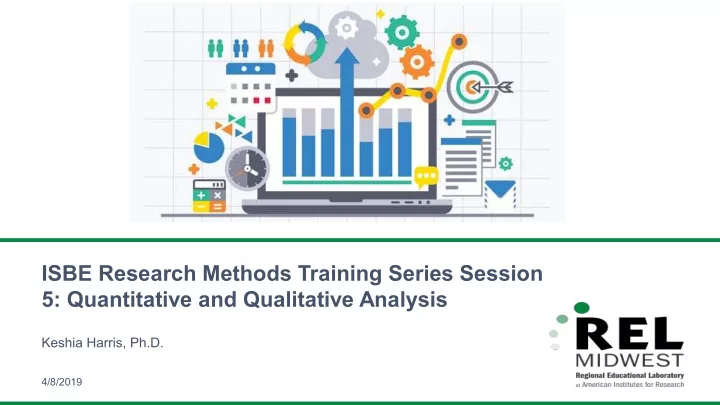 ISBE Research Methods Training Series Session 5: Quantitative and Qualitative Analysis

Keshia Harris, Ph.D.

4/8/2019

REL
MIDWEST
Regional Educational Laboratory
at American Institutes for Research